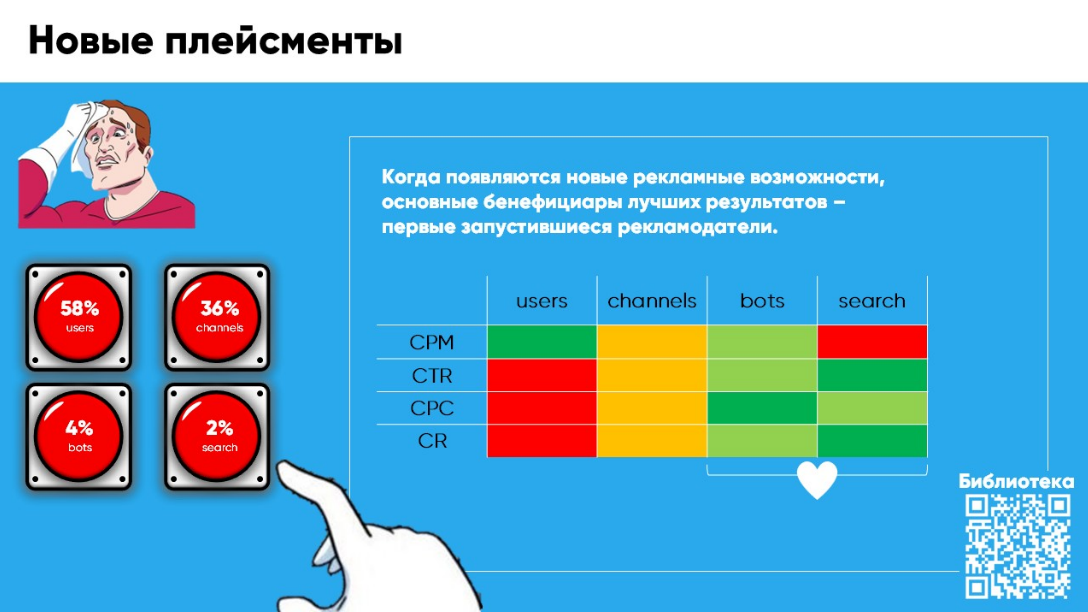 Новые плейсменты

58%
users

36%
channels

4%
bots

2%
search

Когда появляются новые рекламные возможности, основные бенефициары лучших результатов – первые запустившиеся рекламодатели.

| | users | channels | bots | search |
|---|---|---|---|---|
| CPM | | | | |
| CTR | | | | |
| CPC | | | | |
| CR | | | | |

Библиотека